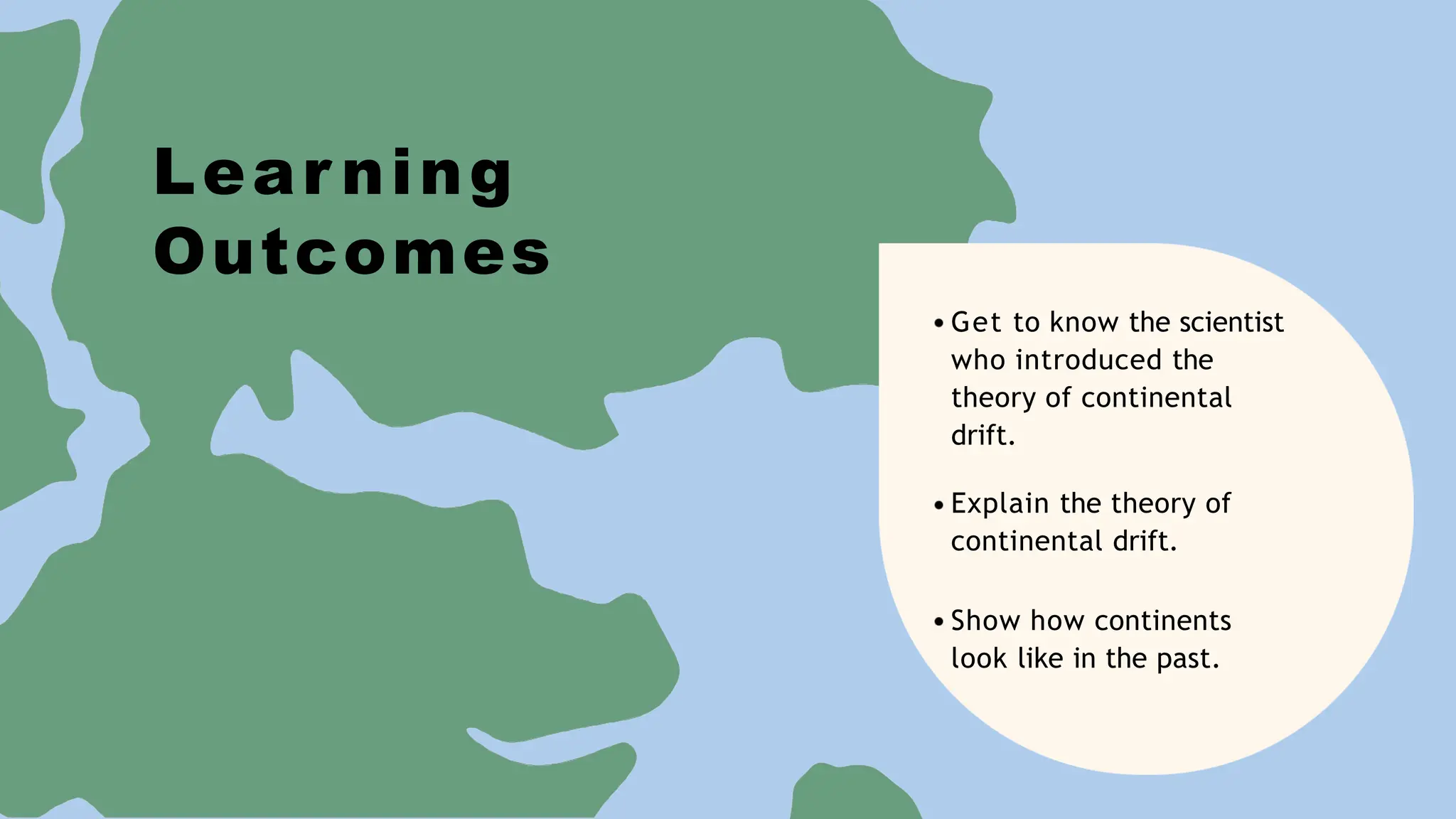 Learning Outcomes

• Get to know the scientist who introduced the theory of continental drift.

• Explain the theory of continental drift.

• Show how continents look like in the past.